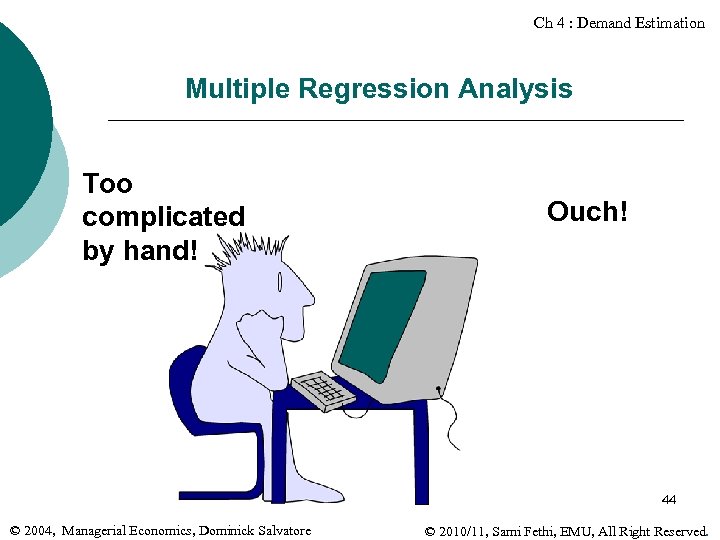 Ch 4 : Demand Estimation

Multiple Regression Analysis

Too complicated by hand!

Ouch!

44

© 2004, Managerial Economics, Dominick Salvatore

© 2010/11, Sami Fethi, EMU, All Right Reserved.